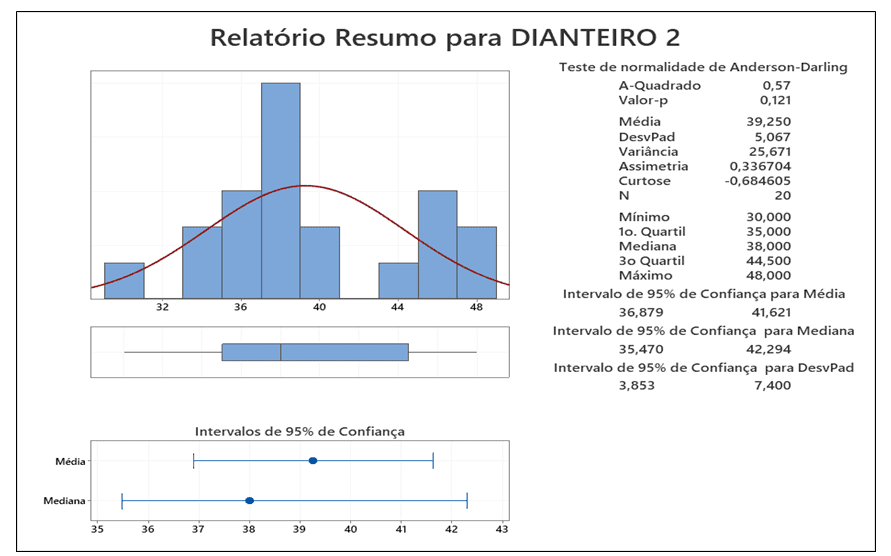 Relatório Resumo para DIANTEIRO 2

32 36 40 44 48

Intervalos de 95% de Confiança

Média

Mediana

35 36 37 38 39 40 41 42 43

Teste de normalidade de Anderson-Darling

| | |
|---|---|
| A-Quadrado | 0,57 |
| Valor-p | 0,121 |
| Média | 39,250 |
| DesvPad | 5,067 |
| Variância | 25,671 |
| Assimetria | 0,336704 |
| Curtose | -0,684605 |
| N | 20 |
| Mínimo | 30,000 |
| 1o. Quartil | 35,000 |
| Mediana | 38,000 |
| 3o Quartil | 44,500 |
| Máximo | 48,000 |

Intervalo de 95% de Confiança para Média
36,879 41,621

Intervalo de 95% de Confiança para Mediana
35,470 42,294

Intervalo de 95% de Confiança para DesvPad
3,853 7,400